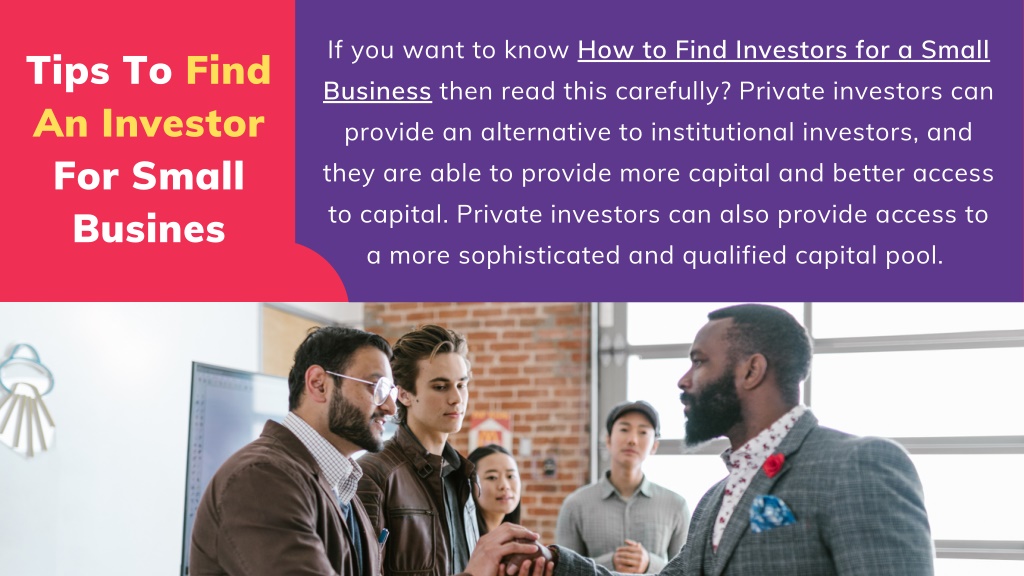 Tips To Find An Investor For Small Busines

If you want to know How to Find Investors for a Small Business then read this carefully? Private investors can provide an alternative to institutional investors, and they are able to provide more capital and better access to capital. Private investors can also provide access to a more sophisticated and qualified capital pool.